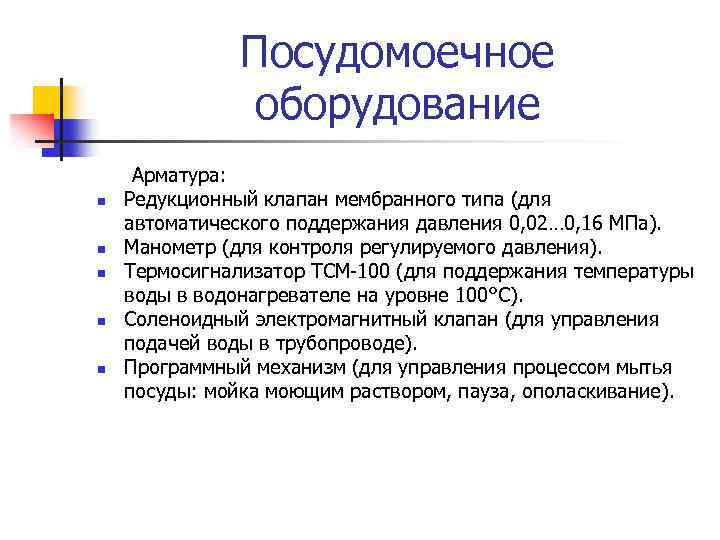 Посудомоечное оборудование

Арматура:

- Редукционный клапан мембранного типа (для автоматического поддержания давления 0,02…0,16 МПа).
- Манометр (для контроля регулируемого давления).
- Термосигнализатор ТСМ-100 (для поддержания температуры воды в водонагревателе на уровне 100°С).
- Соленоидный электромагнитный клапан (для управления подачей воды в трубопроводе).
- Программный механизм (для управления процессом мытья посуды: мойка моющим раствором, пауза, ополаскивание).